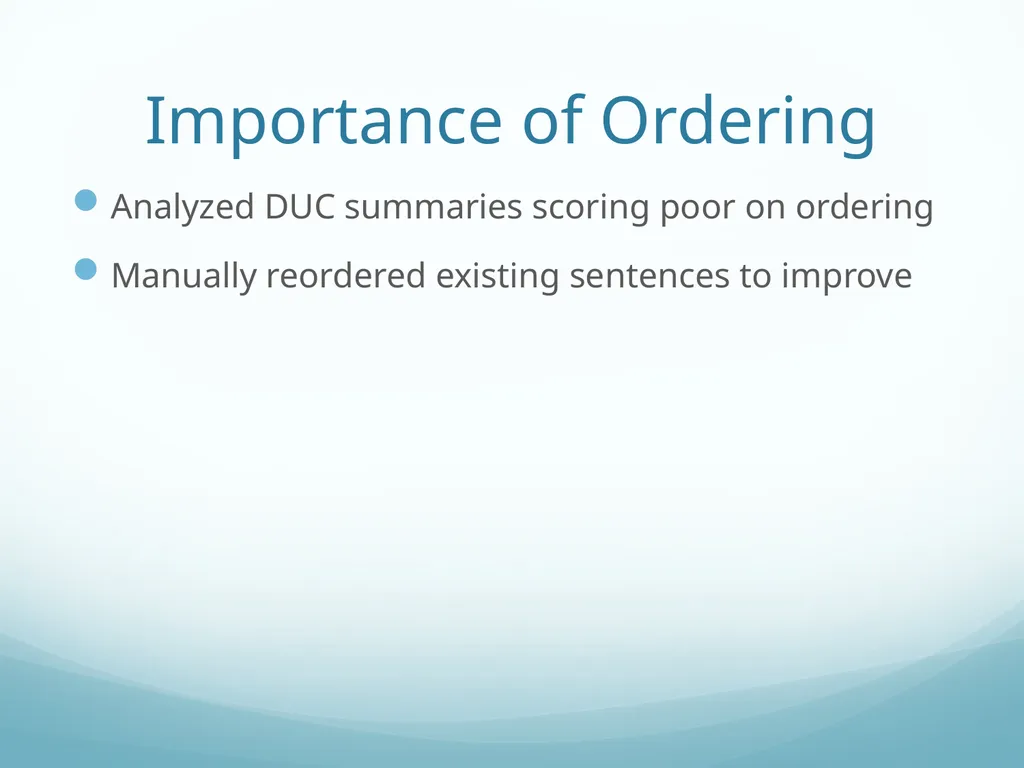 Importance of Ordering

Analyzed DUC summaries scoring poor on ordering

Manually reordered existing sentences to improve